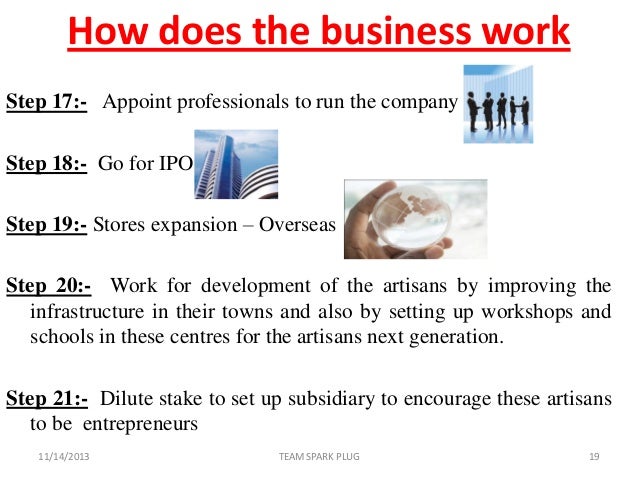 How does the business work

Step 17:- Appoint professionals to run the company

Step 18:- Go for IPO

Step 19:- Stores expansion – Overseas

Step 20:- Work for development of the artisans by improving the infrastructure in their towns and also by setting up workshops and schools in these centres for the artisans next generation.

Step 21:- Dilute stake to set up subsidiary to encourage these artisans to be entrepreneurs

11/14/2013 TEAM SPARK PLUG 19